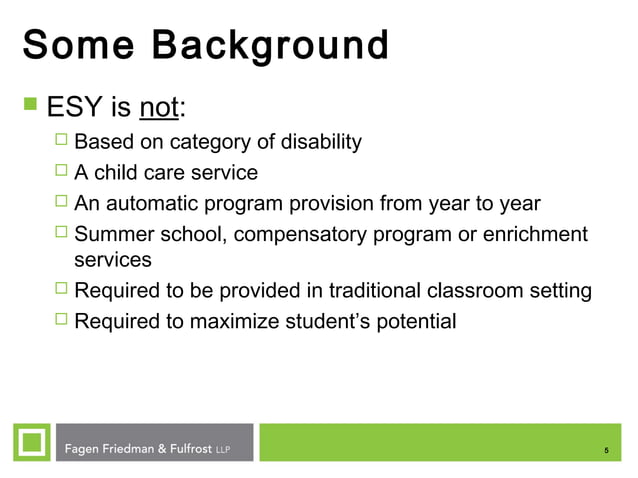 Some Background

ESY is not:

Based on category of disability

A child care service

An automatic program provision from year to year

Summer school, compensatory program or enrichment services

Required to be provided in traditional classroom setting

Required to maximize student's potential

Fagen Friedman & Fulfrost LLP

5